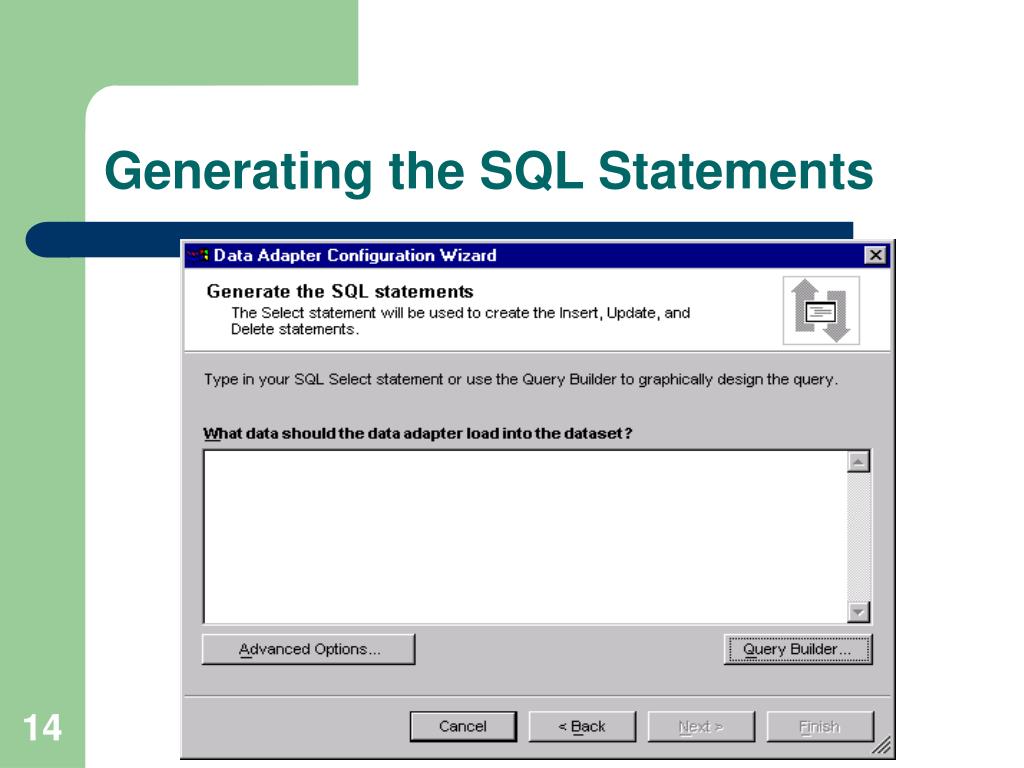 Generating the SQL Statements

Data Adapter Configuration Wizard

Generate the SQL statements
The Select statement will be used to create the Insert, Update, and Delete statements.

Type in your SQL Select statement or use the Query Builder to graphically design the query.

What data should the data adapter load into the dataset?

Advanced Options...

Query Builder...

Cancel

< Back

Next >

Finish

14